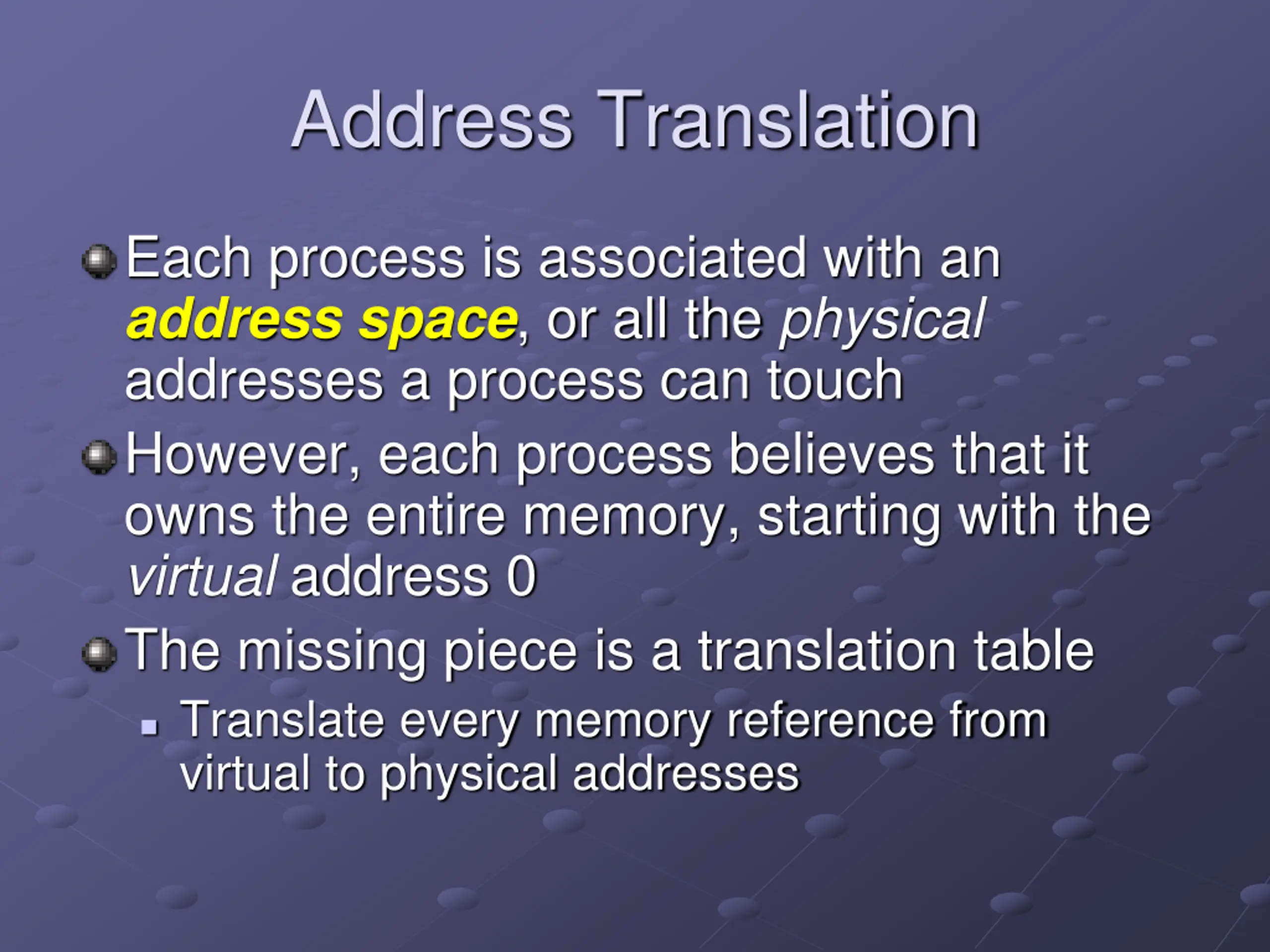 Address Translation

Each process is associated with an address space, or all the physical addresses a process can touch

However, each process believes that it owns the entire memory, starting with the virtual address 0

The missing piece is a translation table

Translate every memory reference from virtual to physical addresses